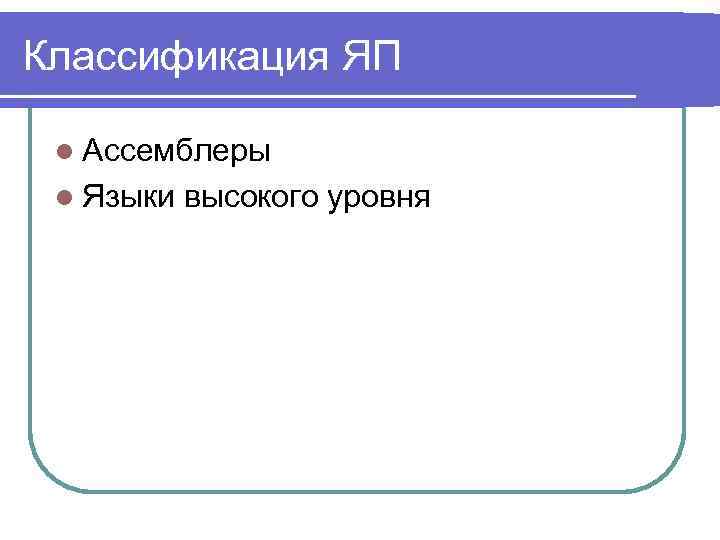 Классификация ЯП

- Ассемблеры
- Языки высокого уровня